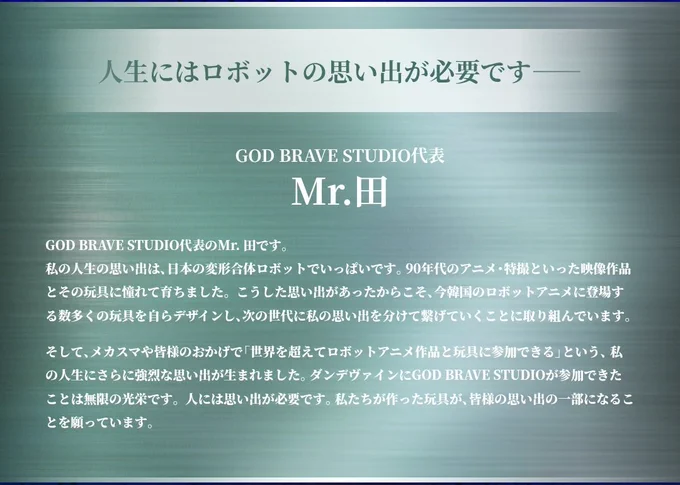 人生にはロボットの思い出が必要です——

GOD BRAVE STUDIO代表
Mr.田

GOD BRAVE STUDIO代表のMr.田です。
私の人生の思い出は、日本の変形合体ロボットでいっぱいです。90年代のアニメ・特撮といった映像作品とその玩具に憧れて育ちました。こうした思い出があったからこそ、今韓国のロボットアニメに登場する数多くの玩具を自らデザインし、次の世代に私の思い出を分けて繋げていくことに取り組んでいます。

そして、メカスマや皆様のおかげで「世界を超えてロボットアニメ作品と玩具に参加できる」という、私の人生にさらに強烈な思い出が生まれました。ダンデヴァインにGOD BRAVE STUDIOが参加できたことは無限の光栄です。人には思い出が必要です。私たちが作った玩具が、皆様の思い出の一部になることを願っています。